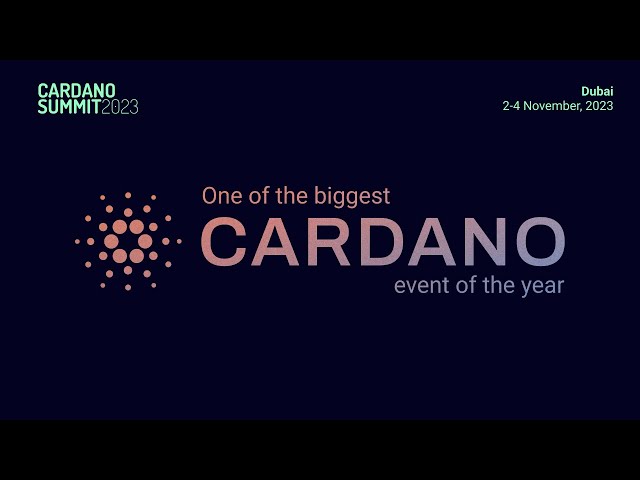 CARDANO
SUMMIT2023

Dubai
2-4 November, 2023

One of the biggest
CARDANO
event of the year